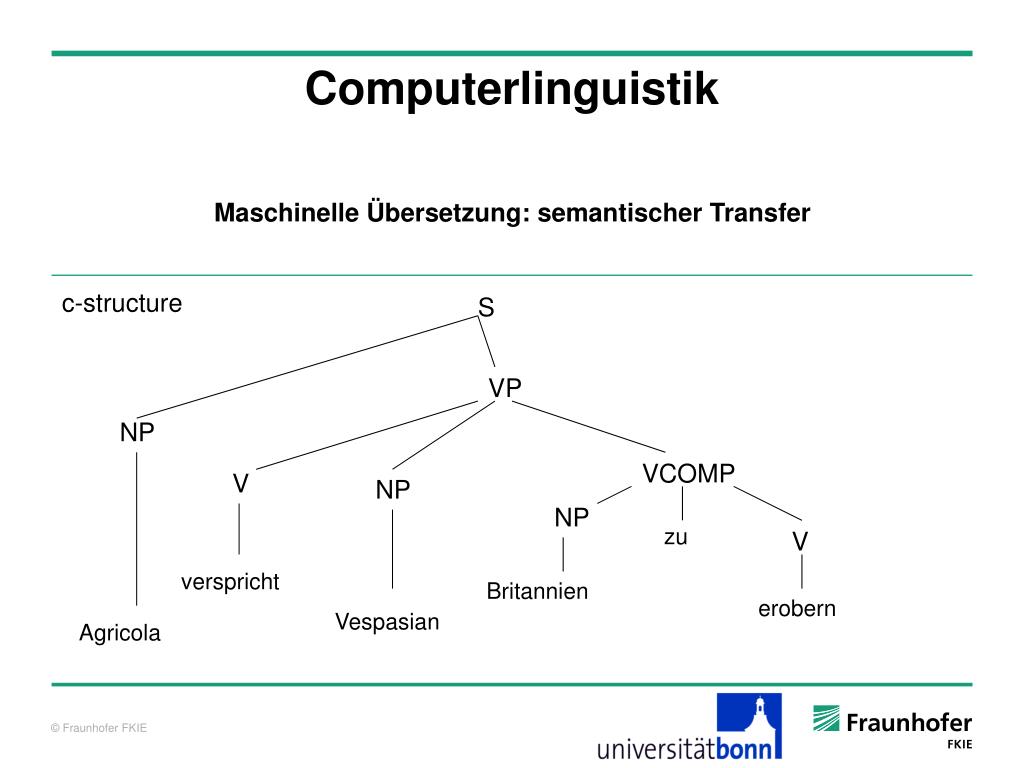 Computerlinguistik

Maschinelle Übersetzung: semantischer Transfer

c-structure

S
VP
NP
V
NP
VCOMP
NP
zu
V
verspricht
Britannien
erobern
Vespasian
Agricola

© Fraunhofer FKIE

universitätbonn

Fraunhofer
FKIE